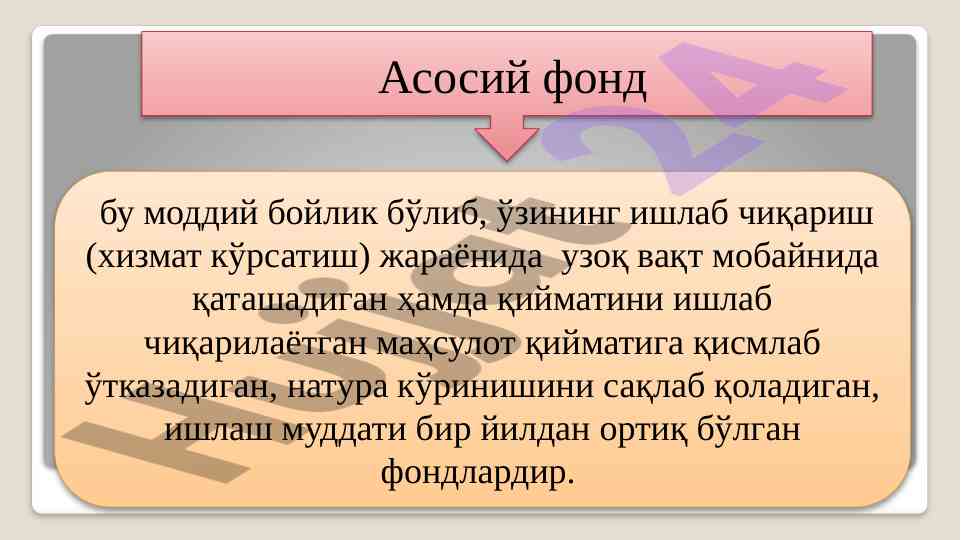 Асосий фонд

бу моддий бойлик бўлиб, ўзининг ишлаб чиқариш (хизмат кўрсатиш) жараёнида узоқ вақт мобайнида қаташадиган ҳамда қийматини ишлаб чиқарилаётган маҳсулот қийматига қисмлаб ўтказадиган, натура кўринишини сақлаб қоладиган, ишлаш муддати бир йилдан ортиқ бўлган фондлардир.

Hujjat 24